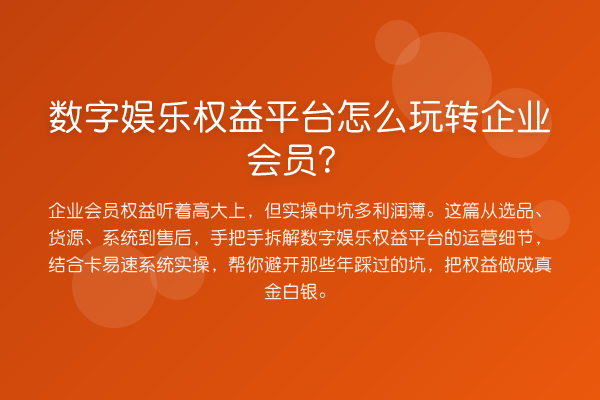 数字娱乐权益平台怎么玩转企业会员?

企业会员权益听着高大上，但实操中坑多利润薄。这篇从选品、货源、系统到售后，手把手拆解数字娱乐权益平台的运营细节，结合卡易速系统实操，帮你避开那些年踩过的坑，把权益做成真金白银。